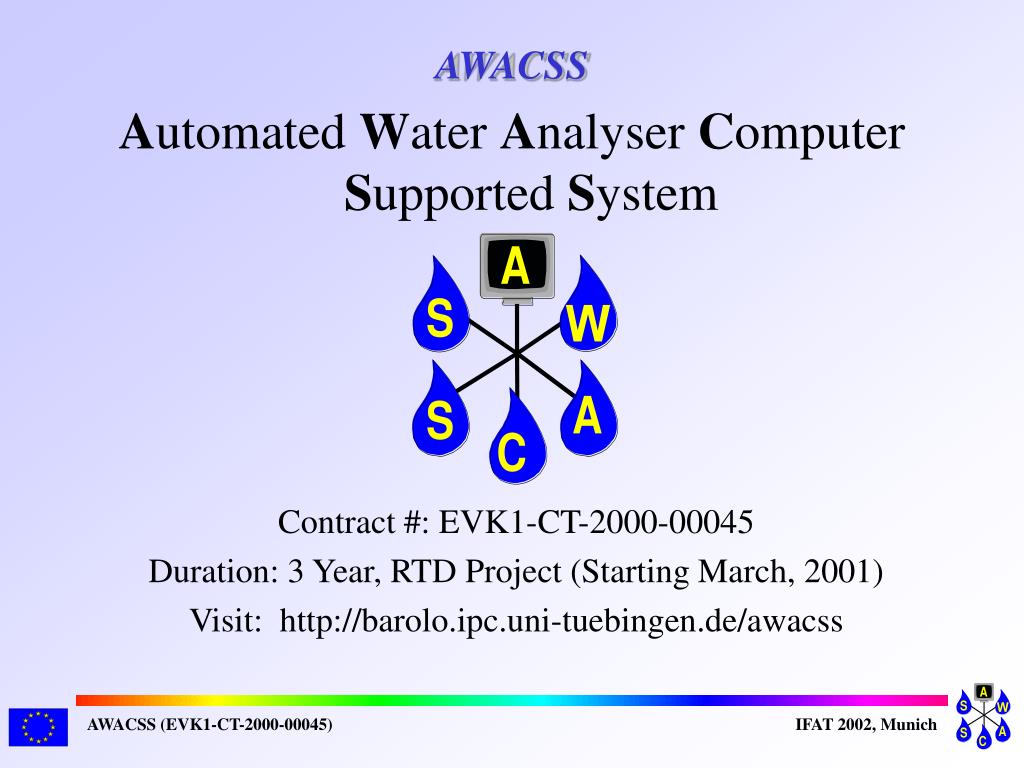 AWACSS

Automated Water Analyser Computer Supported System

A
S
W
S
A
C

Contract #: EVK1-CT-2000-00045

Duration: 3 Year, RTD Project (Starting March, 2001)

Visit: http://barolo.ipc.uni-tuebingen.de/awacss

AWACSS (EVK1-CT-2000-00045)

IFAT 2002, Munich

A
S
W
S
A
C